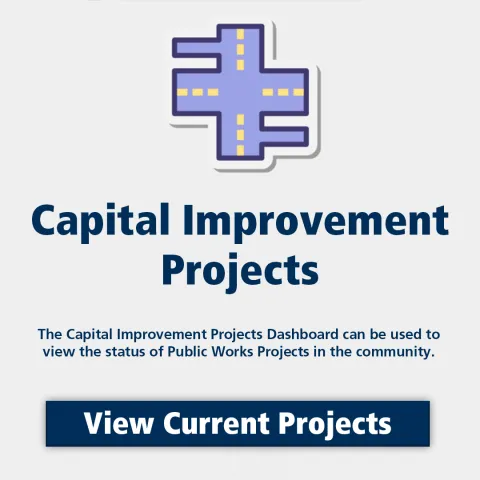 Capital Improvement Projects

The Capital Improvement Projects Dashboard can be used to view the status of Public Works Projects in the community.

View Current Projects